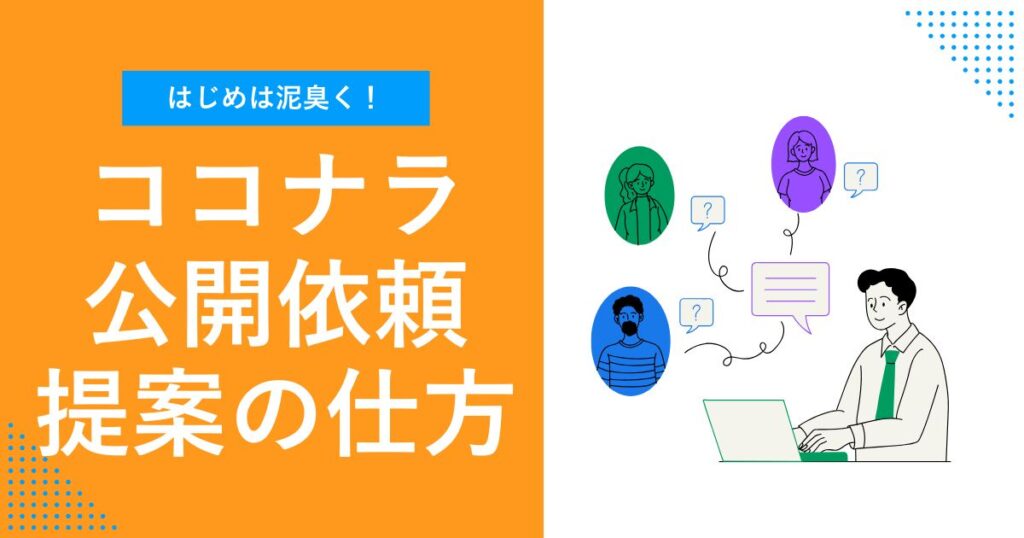 はじめは泥臭く！

ココナラ
公開依頼
提案の仕方

?
?
?